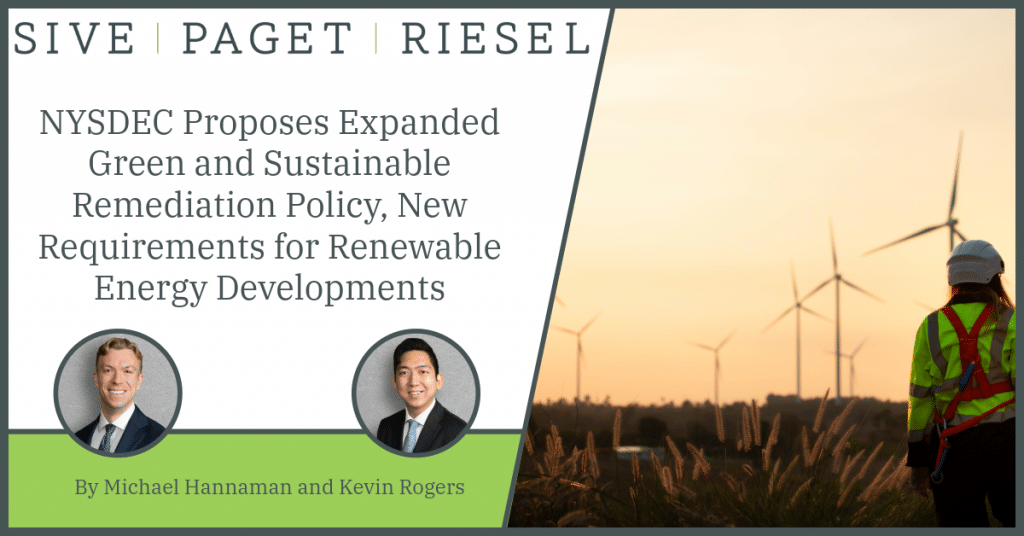 SIVE | PAGET | RIESEL

NYSDEC Proposes Expanded Green and Sustainable Remediation Policy, New Requirements for Renewable Energy Developments

By Michael Hannaman and Kevin Rogers